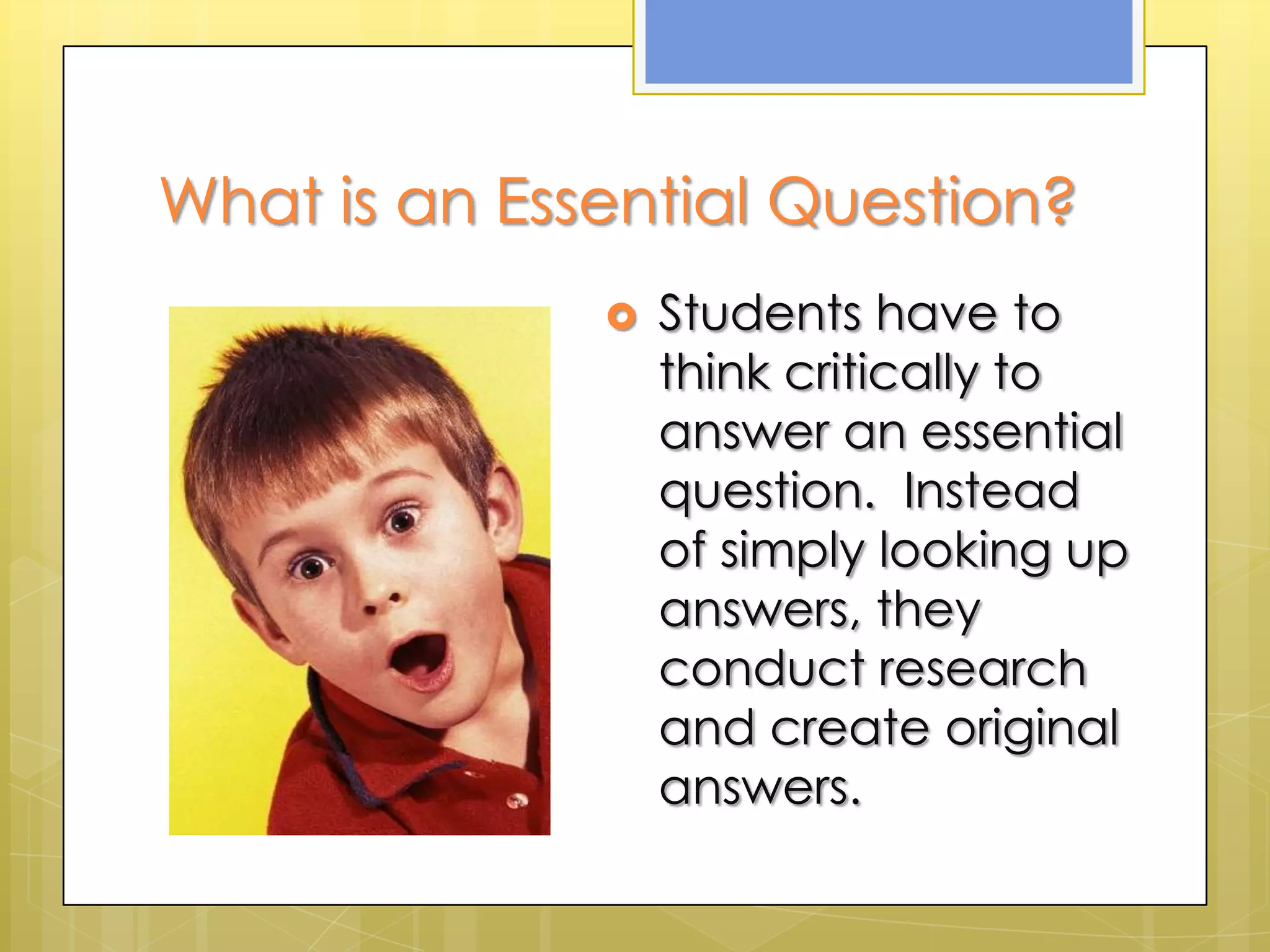 What is an Essential Question?

Students have to think critically to answer an essential question. Instead of simply looking up answers, they conduct research and create original answers.